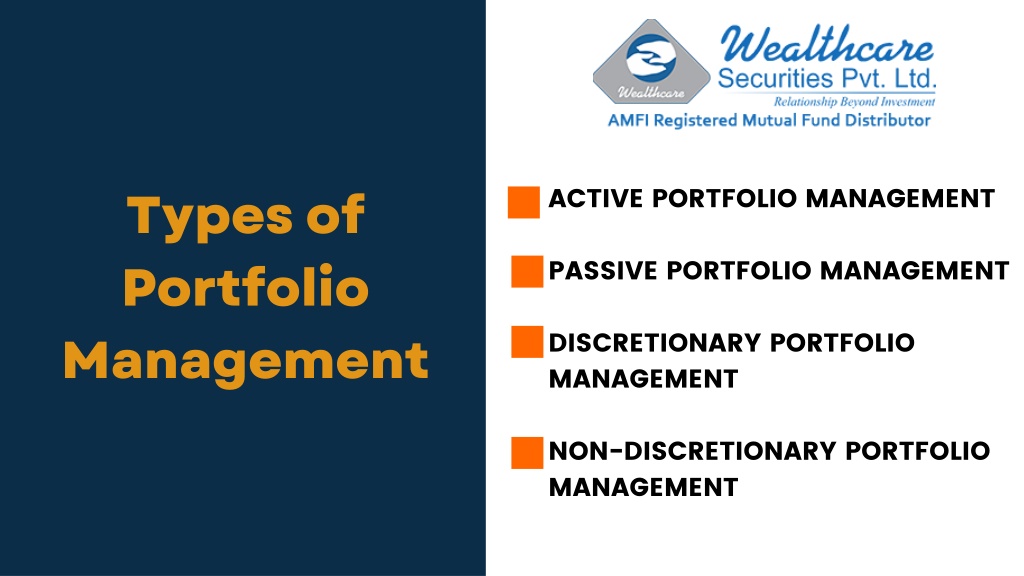 Types of Portfolio Management

Wealthcare

Wealthcare Securities Pvt. Ltd.
Relationship Beyond Investment
AMFI Registered Mutual Fund Distributor

ACTIVE PORTFOLIO MANAGEMENT

PASSIVE PORTFOLIO MANAGEMENT

DISCRETIONARY PORTFOLIO MANAGEMENT

NON-DISCRETIONARY PORTFOLIO MANAGEMENT